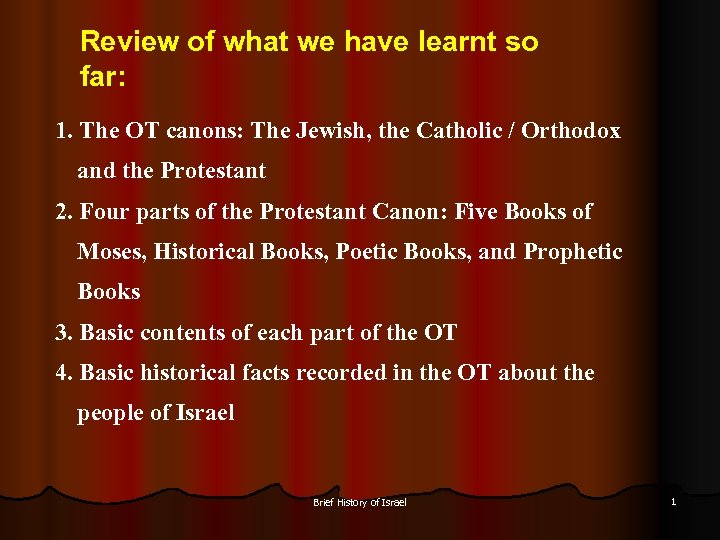 Review of what we have learnt so far:

1. The OT canons: The Jewish, the Catholic / Orthodox and the Protestant

2. Four parts of the Protestant Canon: Five Books of Moses, Historical Books, Poetic Books, and Prophetic Books

3. Basic contents of each part of the OT

4. Basic historical facts recorded in the OT about the people of Israel

Brief History of Israel

1